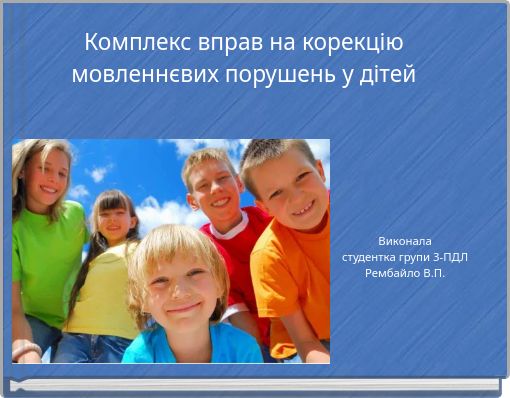 Комплекс вправ на корекцію мовленнєвих порушень у дітей

Виконала
студентка групи 3-ПДЛ
Рембайло В.П.